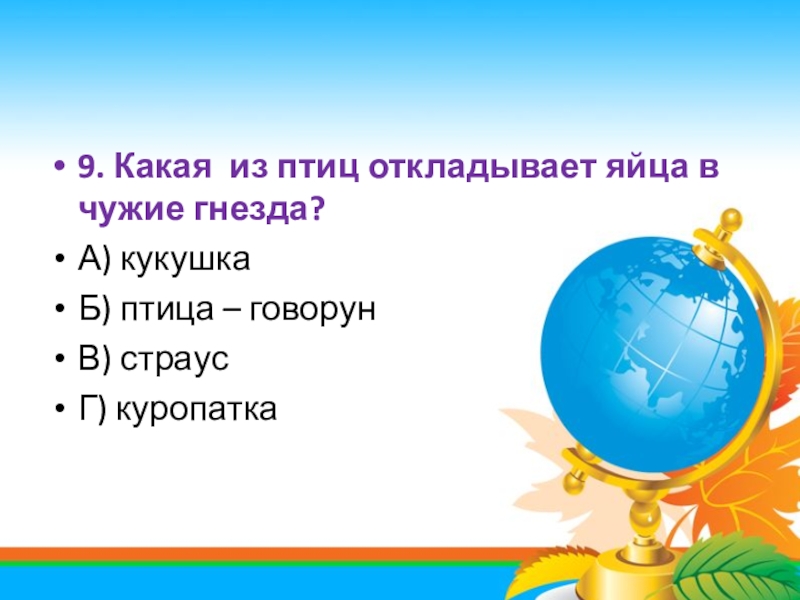 • 9. Какая  из птиц откладывает яйца в чужие гнезда?
• А) кукушка
• Б) птица – говорун
• В) страус
• Г) куропатка